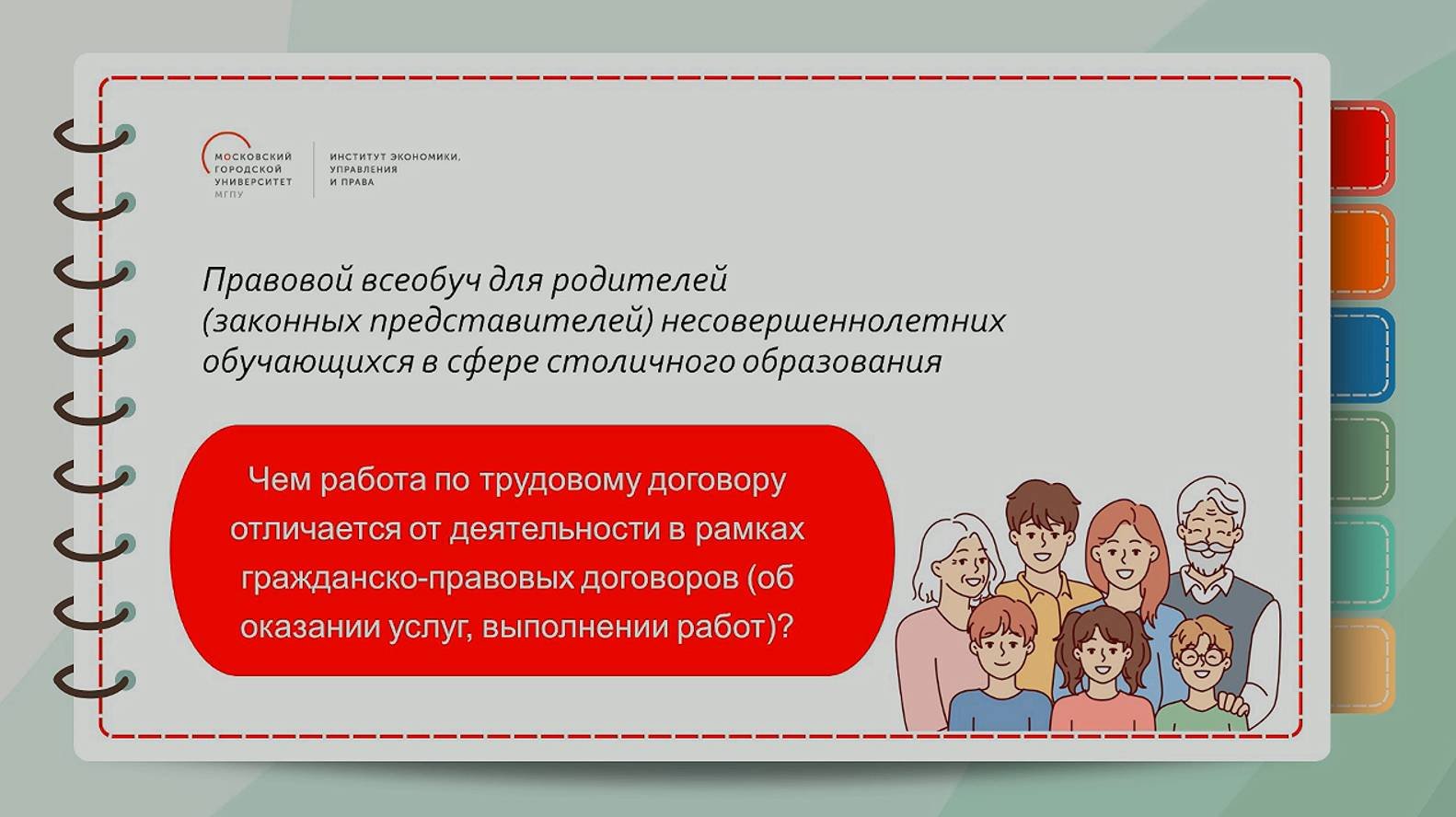 МОСКОВСКИЙ ГОРОДСКОЙ УНИВЕРСИТЕТ МГПУ

ИНСТИТУТ ЭКОНОМИКИ, УПРАВЛЕНИЯ И ПРАВА

Правовой всеобуч для родителей (законных представителей) несовершеннолетних обучающихся в сфере столичного образования

Чем работа по трудовому договору отличается от деятельности в рамках гражданско-правовых договоров (об оказании услуг, выполнении работ)?